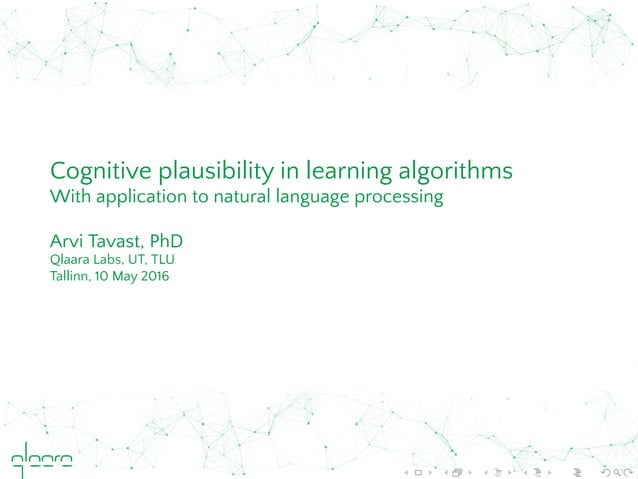 Cognitive plausibility in learning algorithms
With application to natural language processing

Arvi Tavast, PhD
Qlaara Labs, UT, TLU
Tallinn, 10 May 2016

qlaara